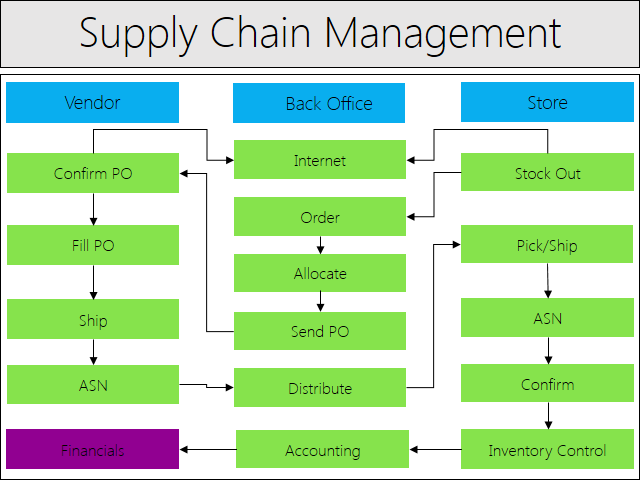 Supply Chain Management

Vendor

Confirm PO

Fill PO

Ship

ASN

Financials

Back Office

Internet

Order

Allocate

Send PO

Distribute

Accounting

Store

Stock Out

Pick/Ship

ASN

Confirm

Inventory Control